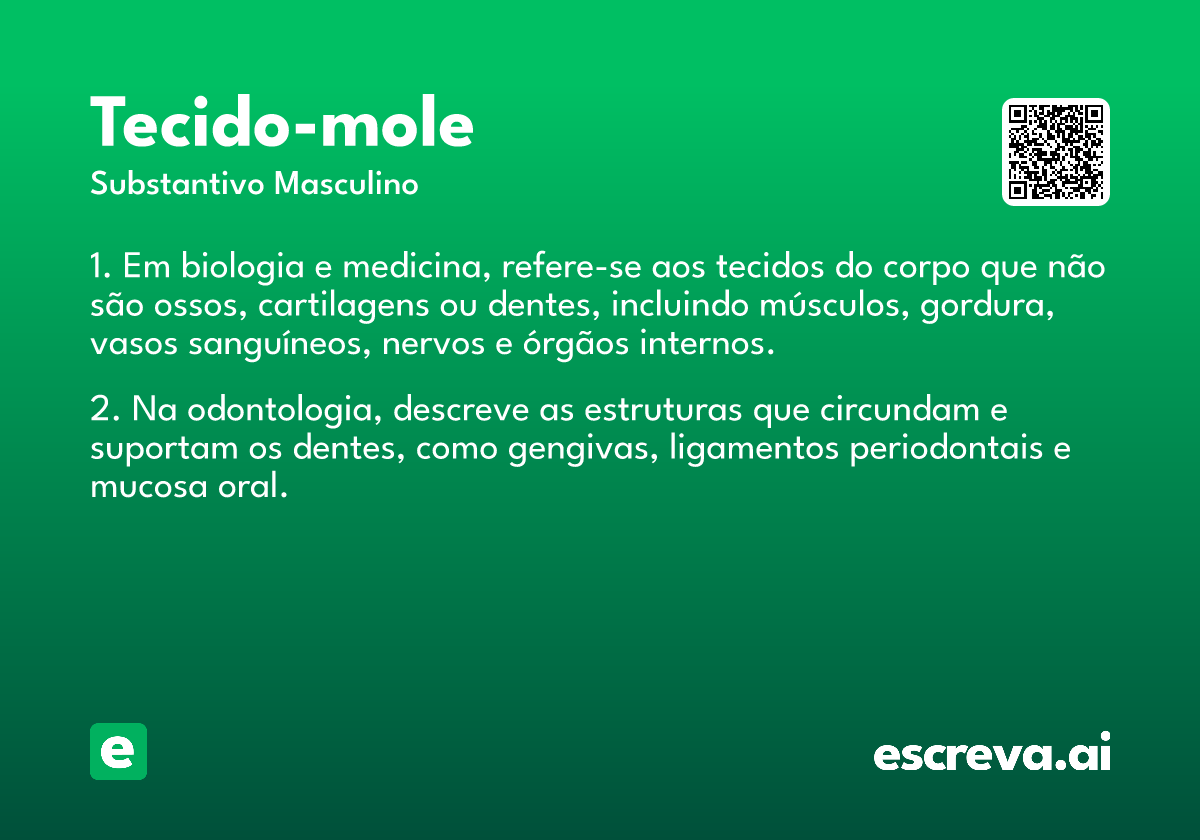 Tecido-mole

Substantivo Masculino

1. Em biologia e medicina, refere-se aos tecidos do corpo que não são ossos, cartilagens ou dentes, incluindo músculos, gordura, vasos sanguíneos, nervos e órgãos internos.

2. Na odontologia, descreve as estruturas que circundam e suportam os dentes, como gengivas, ligamentos periodontais e mucosa oral.

e

escreva.ai